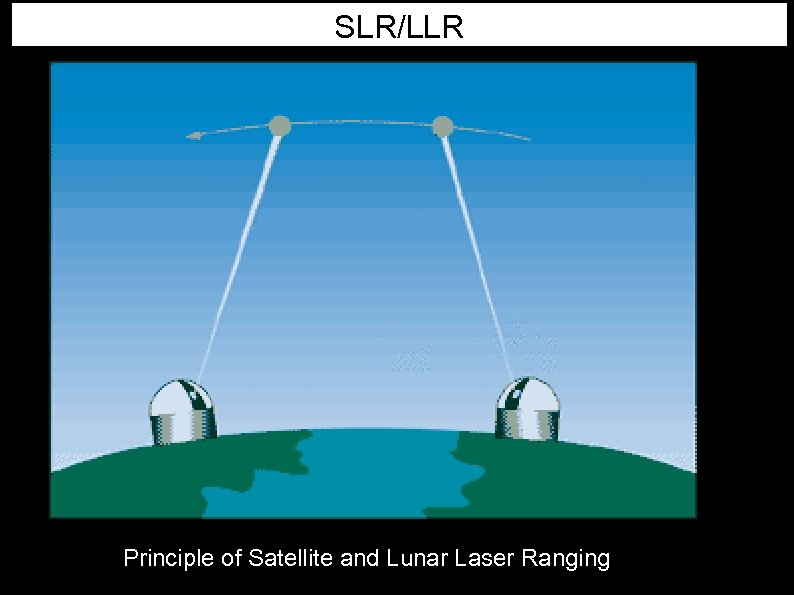 SLR/LLR

Principle of Satellite and Lunar Laser Ranging